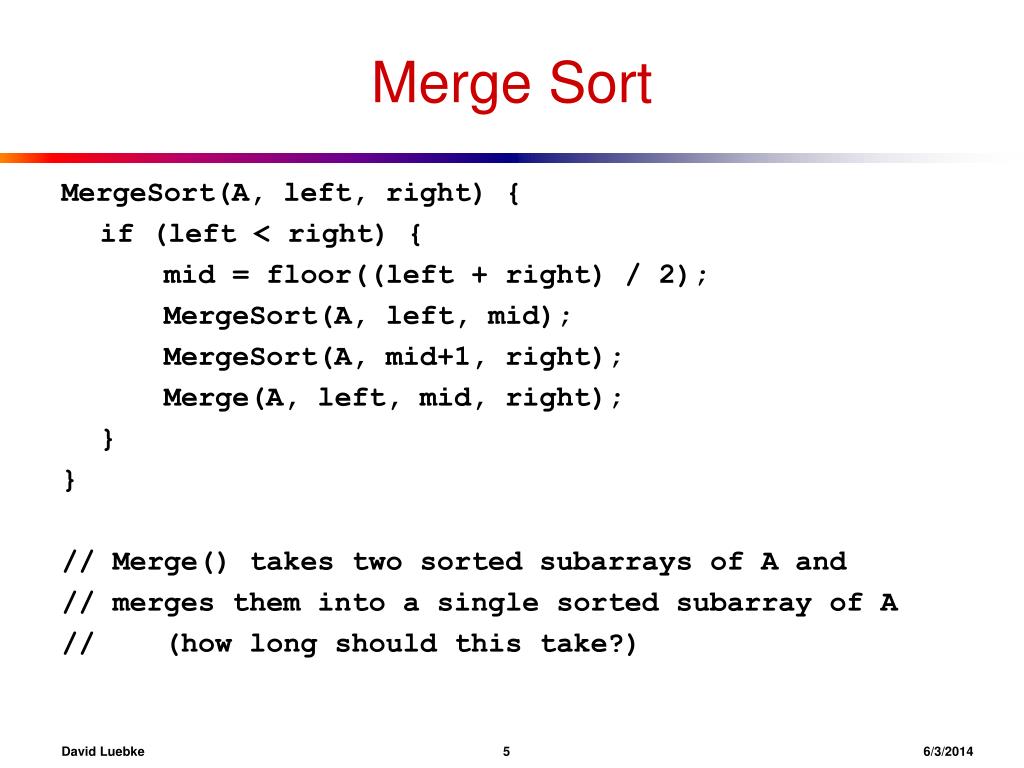 Merge Sort

MergeSort(A, left, right) {
if (left < right) {
mid = floor((left + right) / 2);
MergeSort(A, left, mid);
MergeSort(A, mid+1, right);
Merge(A, left, mid, right);
}
}

// Merge() takes two sorted subarrays of A and
// merges them into a single sorted subarray of A
// (how long should this take?)

David Luebke 5 6/3/2014